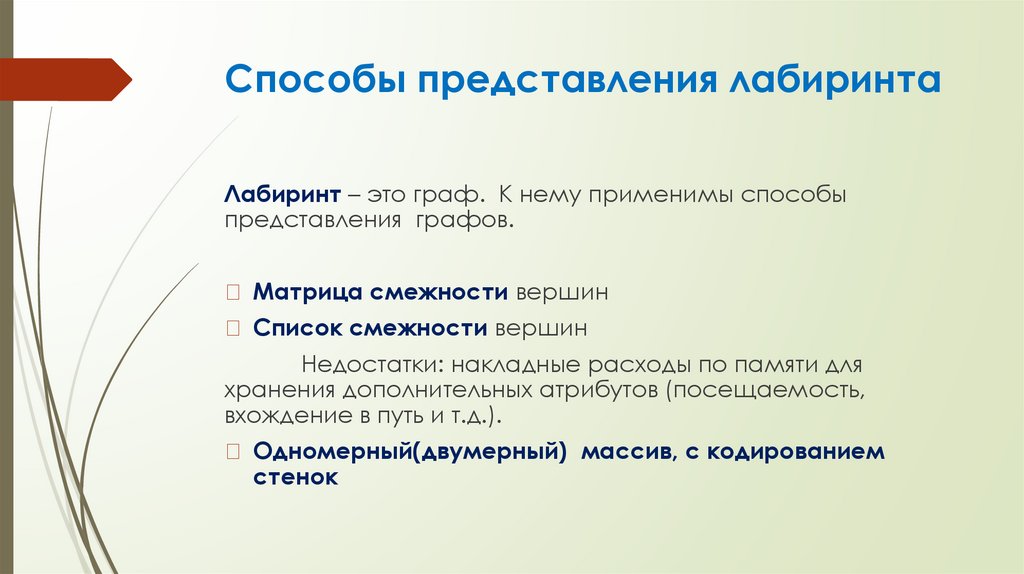 Способы представления лабиринта

Лабиринт – это граф. К нему применимы способы представления графов.

Матрица смежности вершин

Список смежности вершин

Недостатки: накладные расходы по памяти для хранения дополнительных атрибутов (посещаемость, вхождение в путь и т.д.).

Одномерный(двумерный) массив, с кодированием стенок